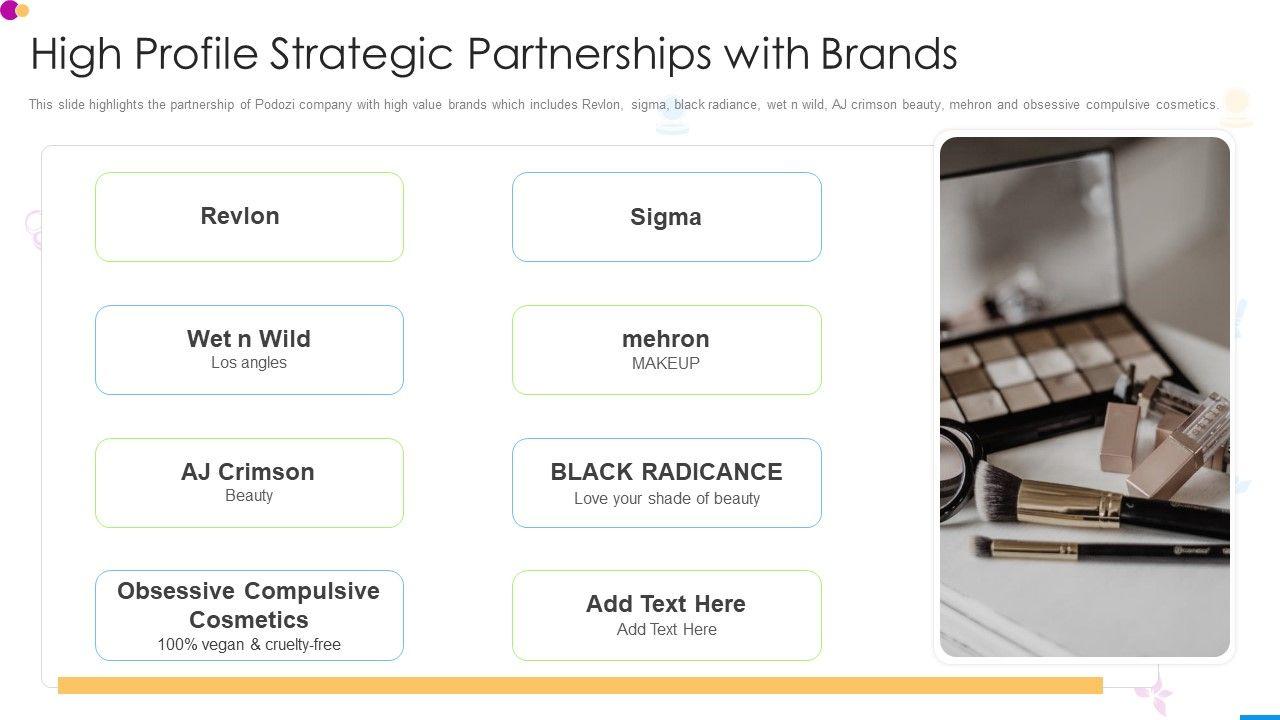 High Profile Strategic Partnerships with Brands

This slide highlights the partnership of Podozi company with high value brands which includes Revlon, sigma, black radiance, wet n wild, AJ crimson beauty, mehron and obsessive compulsive cosmetics.

Revlon

Sigma

Wet n Wild
Los angles

mehron
MAKEUP

AJ Crimson
Beauty

BLACK RADICANCE
Love your shade of beauty

Obsessive Compulsive Cosmetics
100% vegan & cruelty-free

Add Text Here
Add Text Here